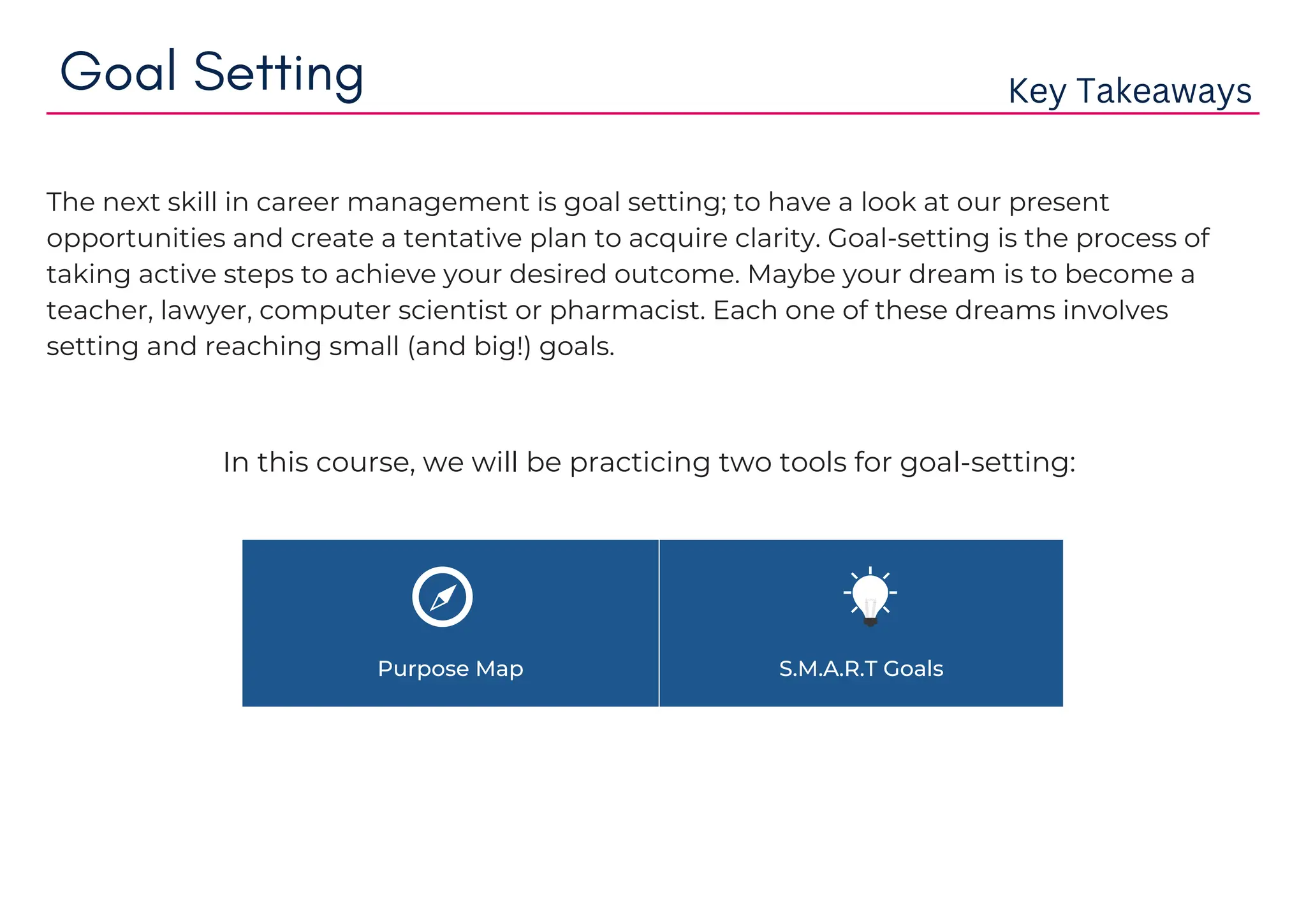 Goal Setting

Key Takeaways

The next skill in career management is goal setting; to have a look at our present opportunities and create a tentative plan to acquire clarity. Goal-setting is the process of taking active steps to achieve your desired outcome. Maybe your dream is to become a teacher, lawyer, computer scientist or pharmacist. Each one of these dreams involves setting and reaching small (and big!) goals.

In this course, we will be practicing two tools for goal-setting:

Purpose Map

S.M.A.R.T Goals